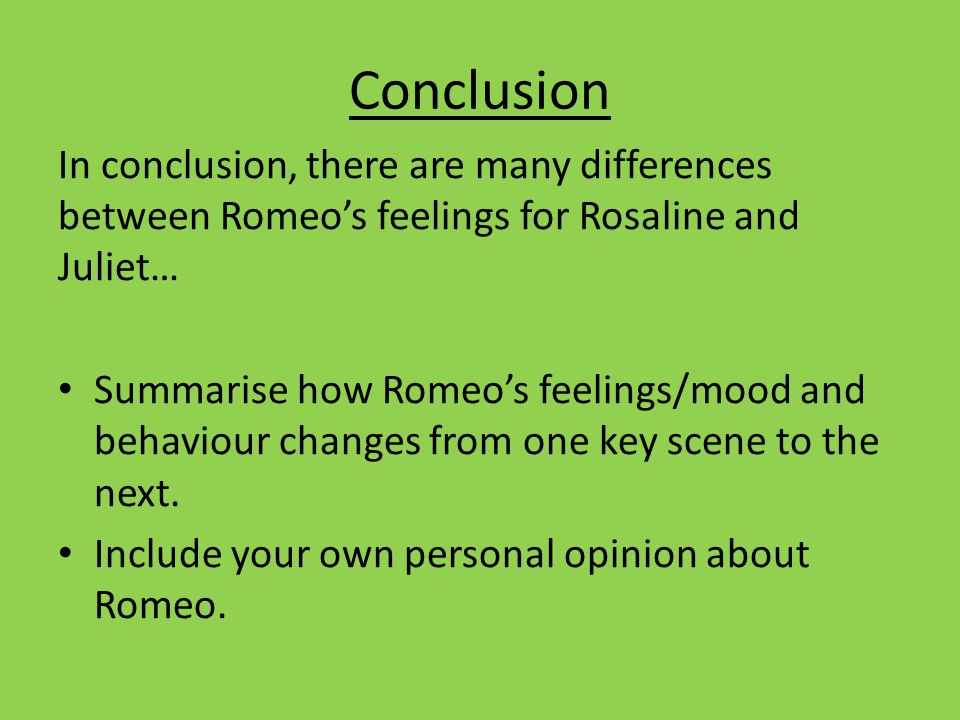 Conclusion

In conclusion, there are many differences between Romeo’s feelings for Rosaline and Juliet…

• Summarise how Romeo’s feelings/mood and behaviour changes from one key scene to the next.
• Include your own personal opinion about Romeo.